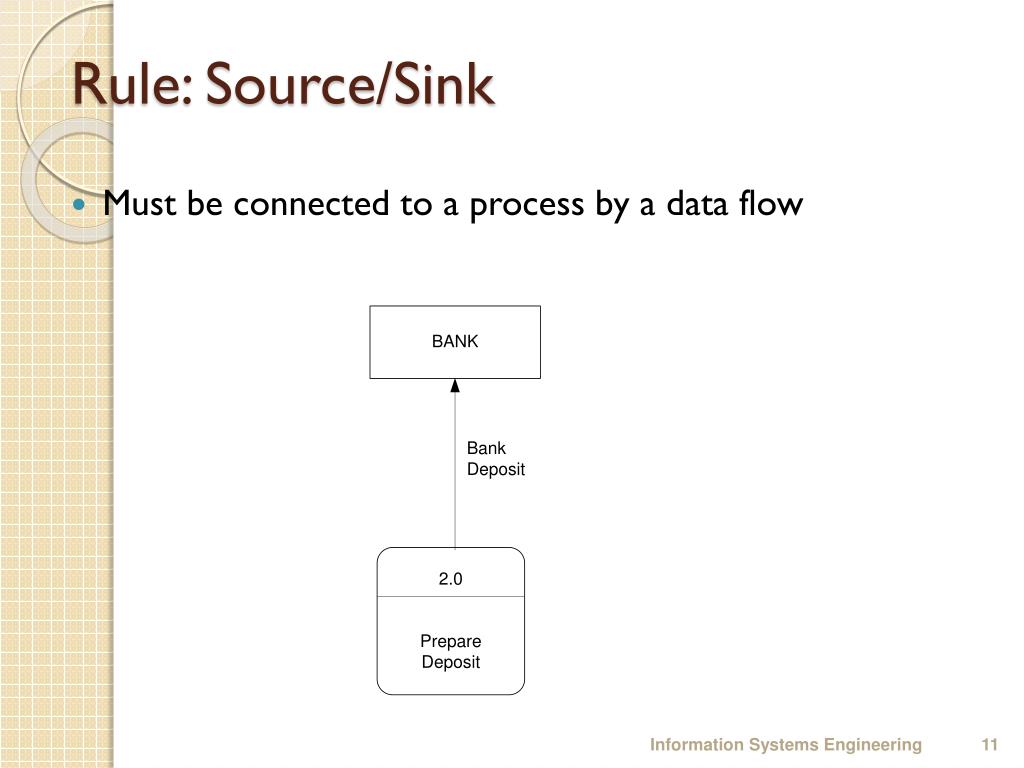 Rule: Source/Sink

• Must be connected to a process by a data flow

BANK

Bank Deposit

2.0

Prepare Deposit

Information Systems Engineering 11